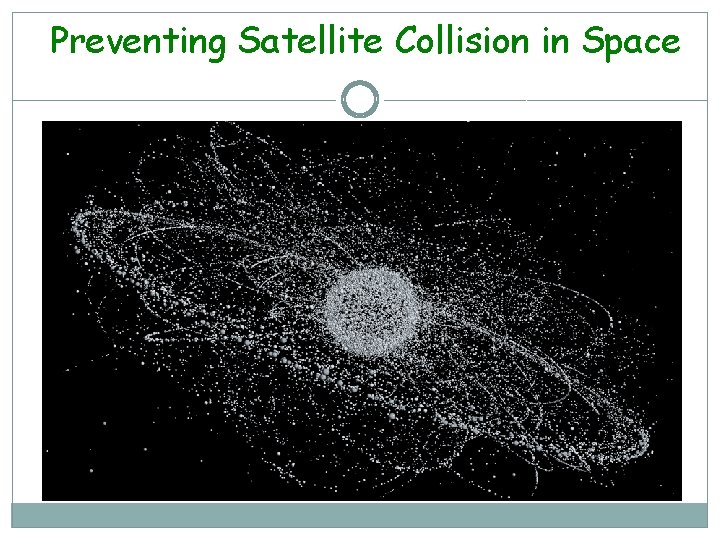 Preventing Satellite Collision in Space